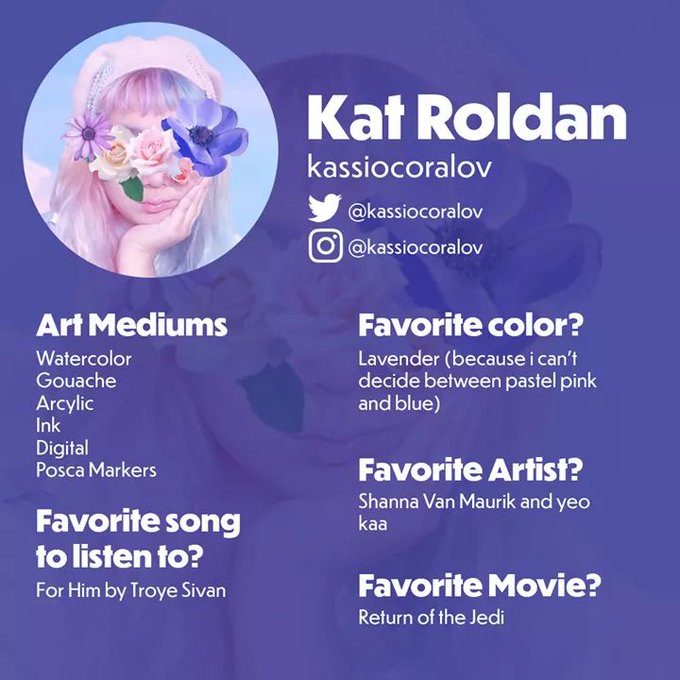 Kat Roldan
kassiocoralov
@kassiocoralov
@kassiocoralov

Art Mediums
Watercolor
Gouache
Arcylic
Ink
Digital
Posca Markers

Favorite song to listen to?
For Him by Troye Sivan

Favorite color?
Lavender (because i can't decide between pastel pink and blue)

Favorite Artist?
Shanna Van Maurik and yeo kaa

Favorite Movie?
Return of the Jedi